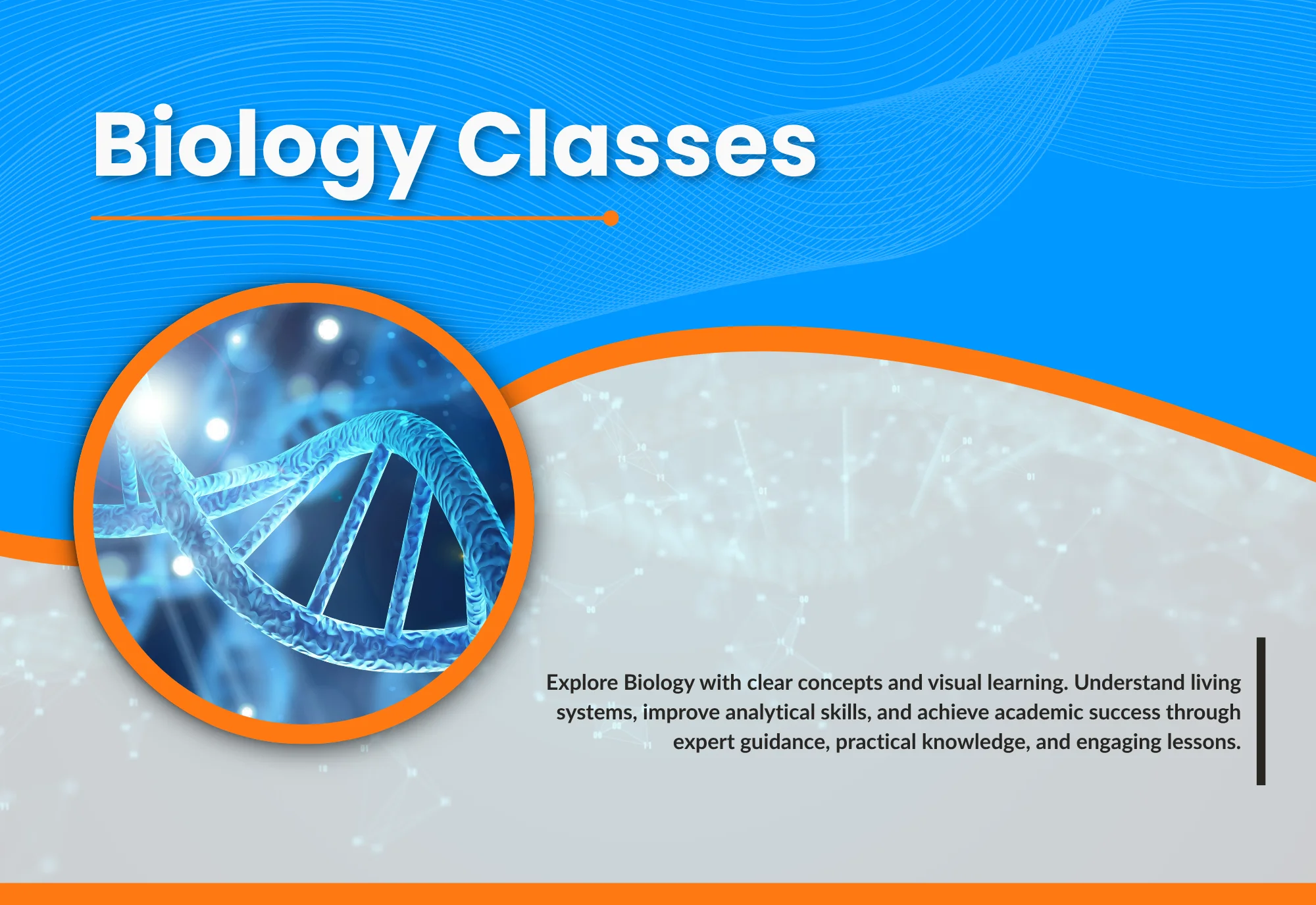 Biology Classes

Explore Biology with clear concepts and visual learning. Understand living systems, improve analytical skills, and achieve academic success through expert guidance, practical knowledge, and engaging lessons.